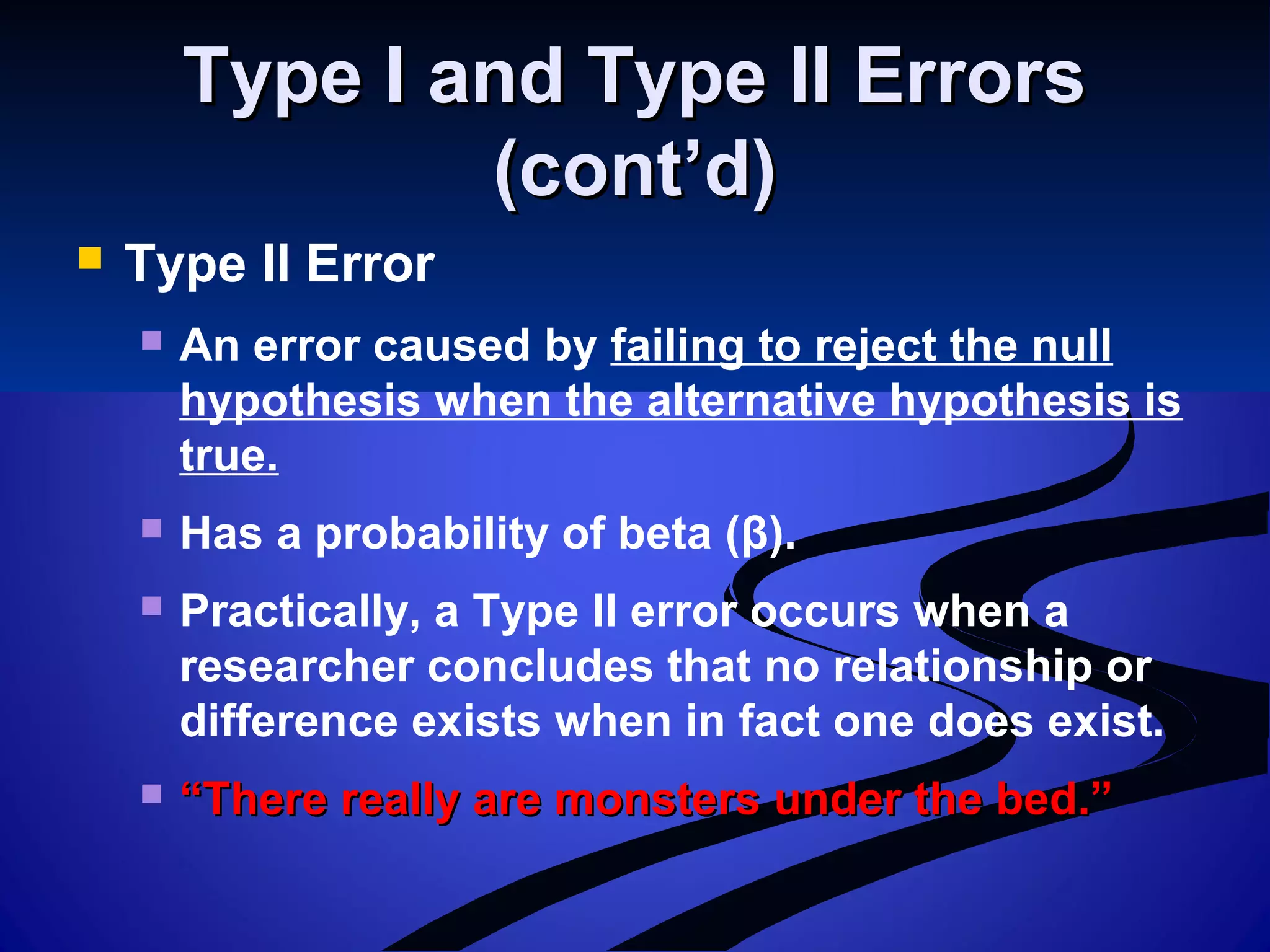 Type I and Type II Errors (cont'd)

Type II Error

An error caused by failing to reject the null hypothesis when the alternative hypothesis is true.

Has a probability of beta (β).

Practically, a Type II error occurs when a researcher concludes that no relationship or difference exists when in fact one does exist.

"There really are monsters under the bed."